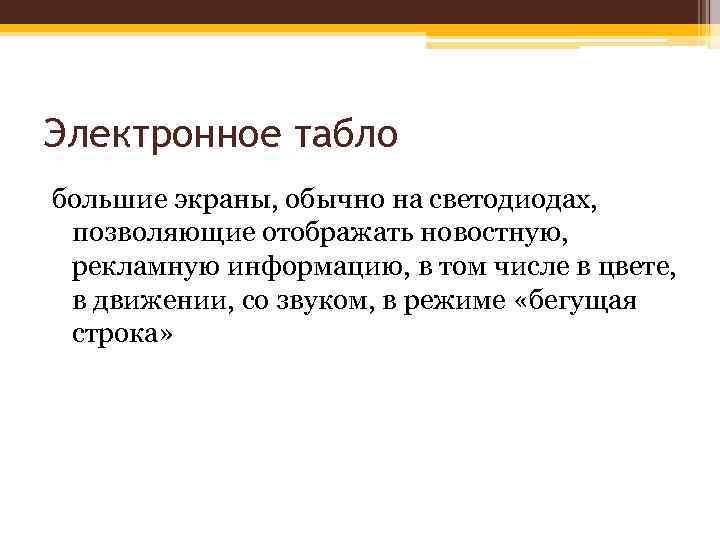 Электронное табло

большие экраны, обычно на светодиодах, позволяющие отображать новостную, рекламную информацию, в том числе в цвете, в движении, со звуком, в режиме «бегущая строка»